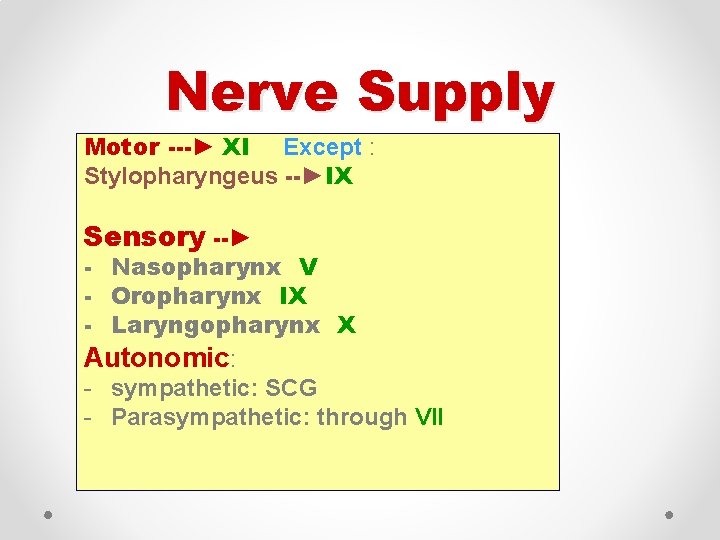 Nerve Supply

Motor ---► XI Except :
Stylopharyngeus --►IX

Sensory --►
- Nasopharynx V
- Oropharynx IX
- Laryngopharynx X

Autonomic:
- sympathetic: SCG
- Parasympathetic: through VII